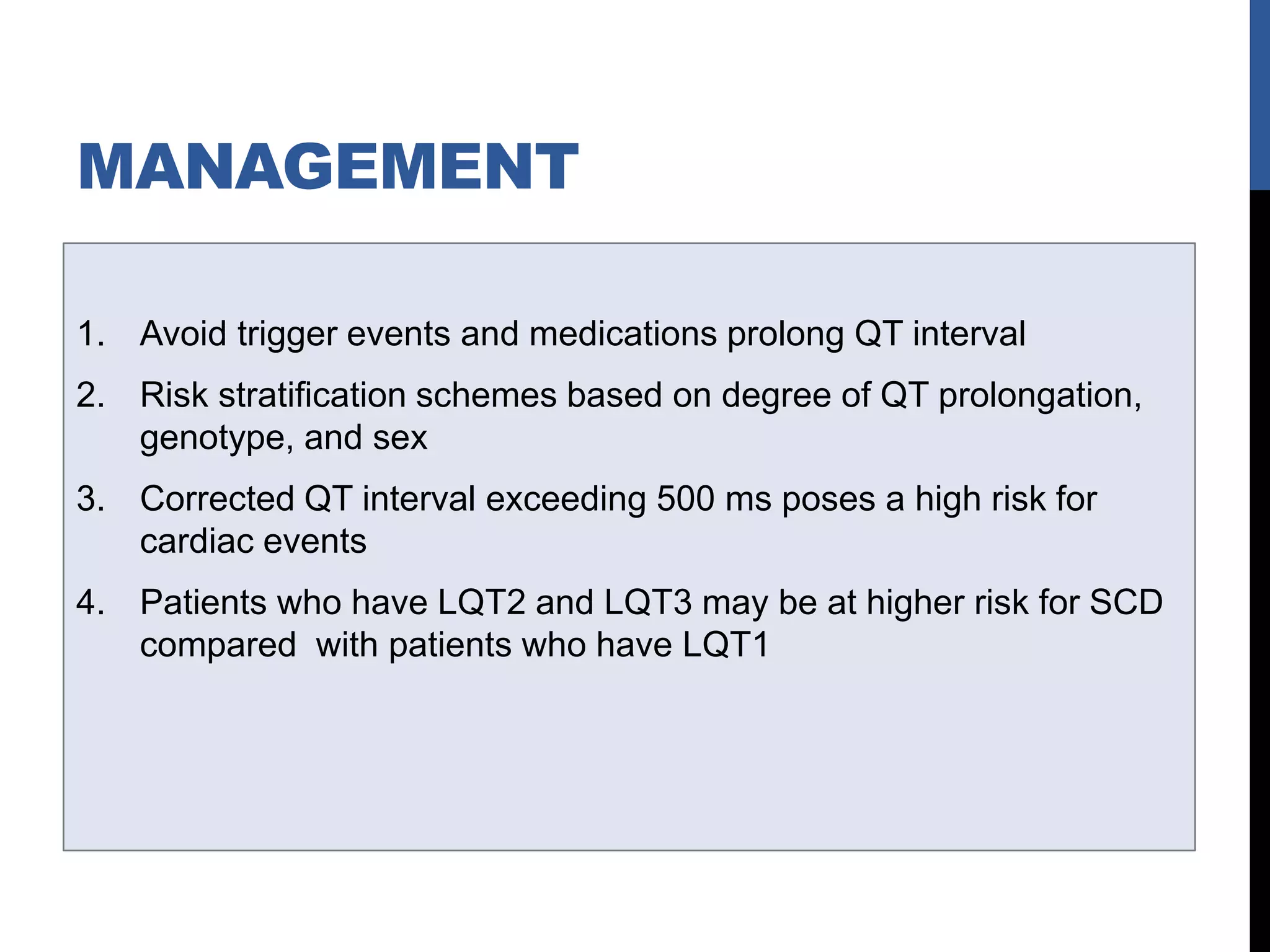 MANAGEMENT

1. Avoid trigger events and medications prolong QT interval
2. Risk stratification schemes based on degree of QT prolongation, genotype, and sex
3. Corrected QT interval exceeding 500 ms poses a high risk for cardiac events
4. Patients who have LQT2 and LQT3 may be at higher risk for SCD compared with patients who have LQT1